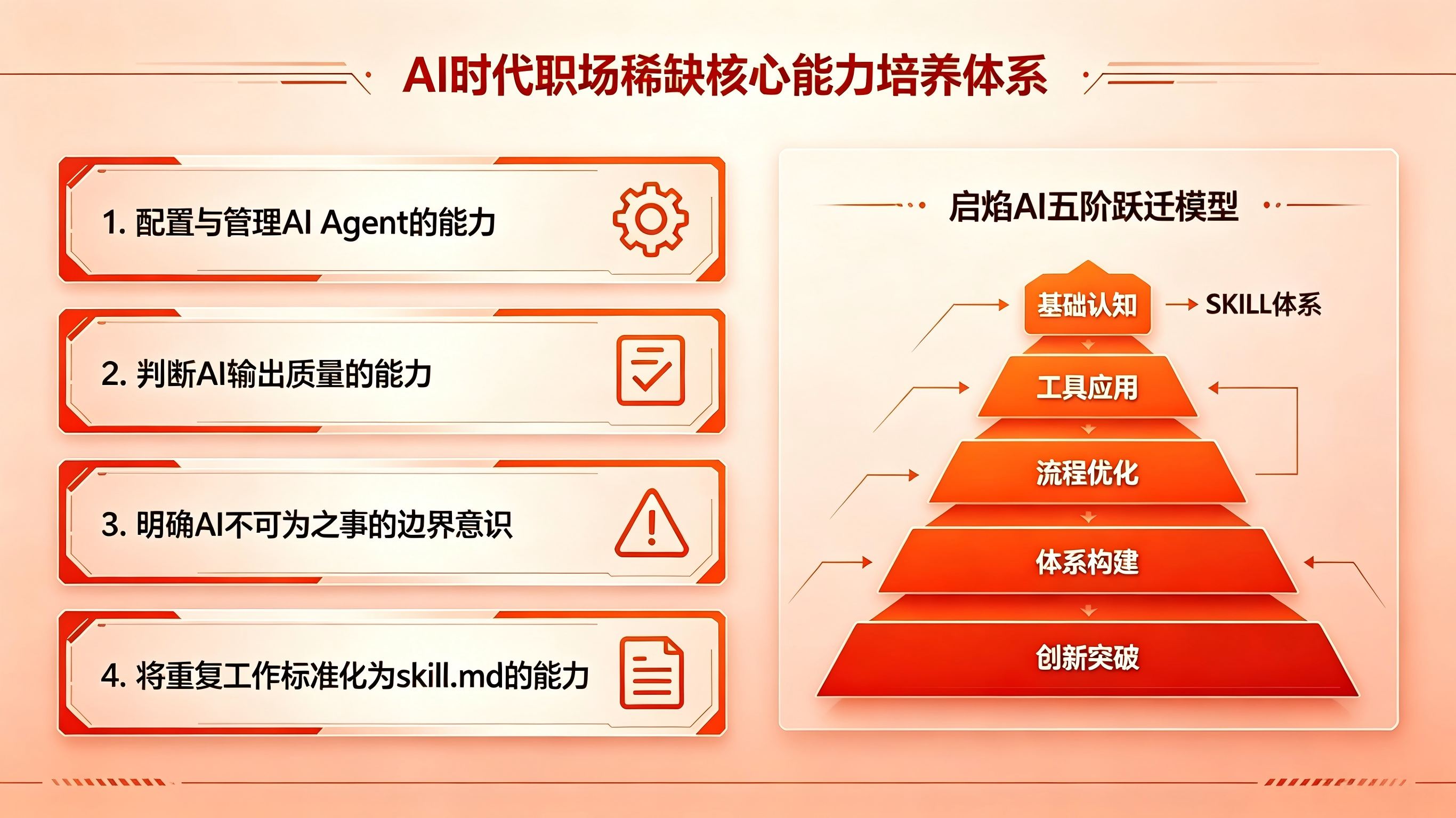 AI时代职场稀缺核心能力培养体系

1. 配置与管理AI Agent的能力

2. 判断AI输出质量的能力

3. 明确AI不可为之事的边界意识

4. 将重复工作标准化为skill.md的能力

启焰AI五阶跃迁模型

基础认知

SKILL体系

工具应用

流程优化

体系构建

创新突破